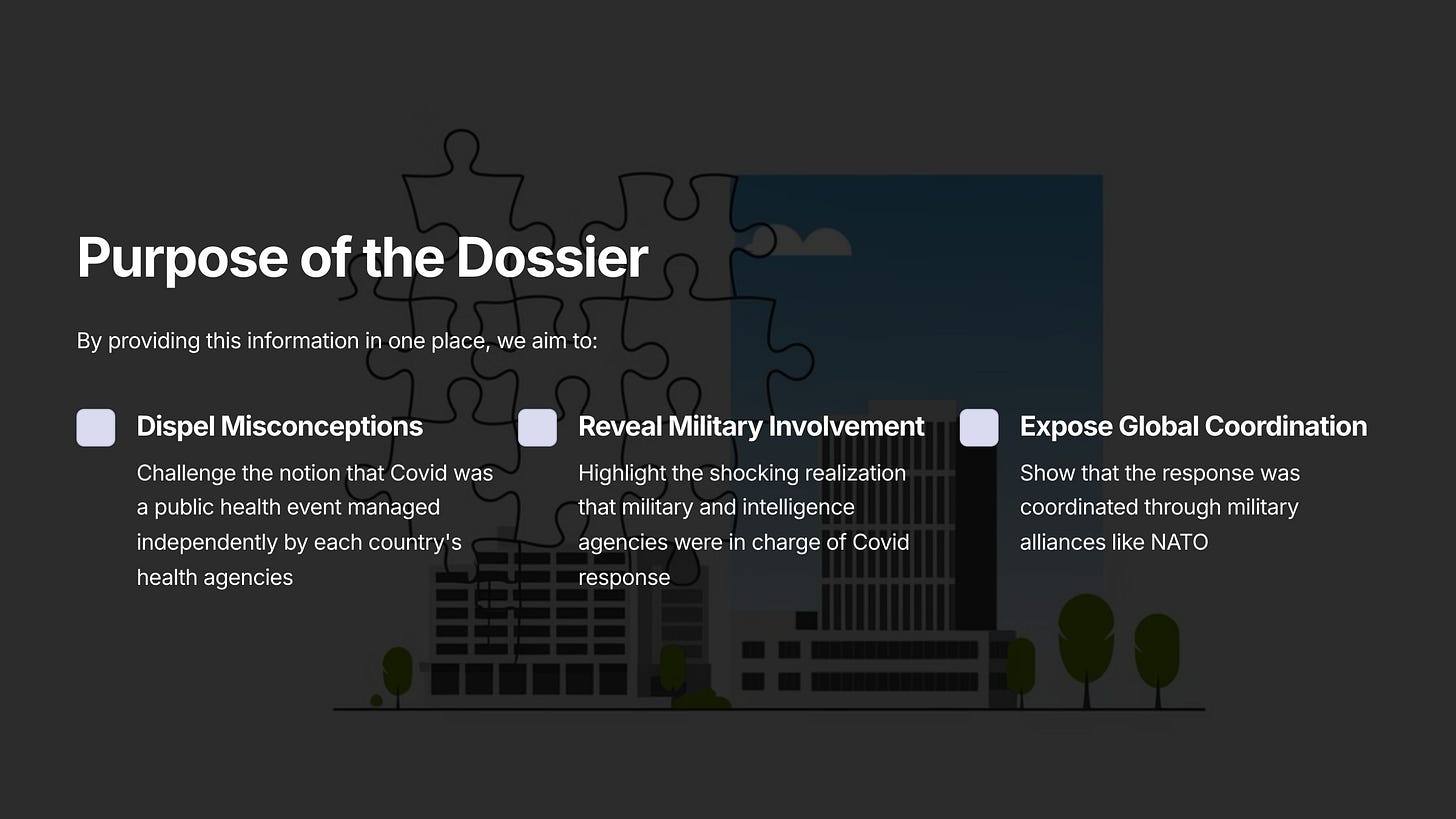 Purpose of the Dossier

By providing this information in one place, we aim to:

Dispel Misconceptions

Challenge the notion that Covid was a public health event managed independently by each country's health agencies

Reveal Military Involvement

Highlight the shocking realization that military and intelligence agencies were in charge of Covid response

Expose Global Coordination

Show that the response was coordinated through military alliances like NATO